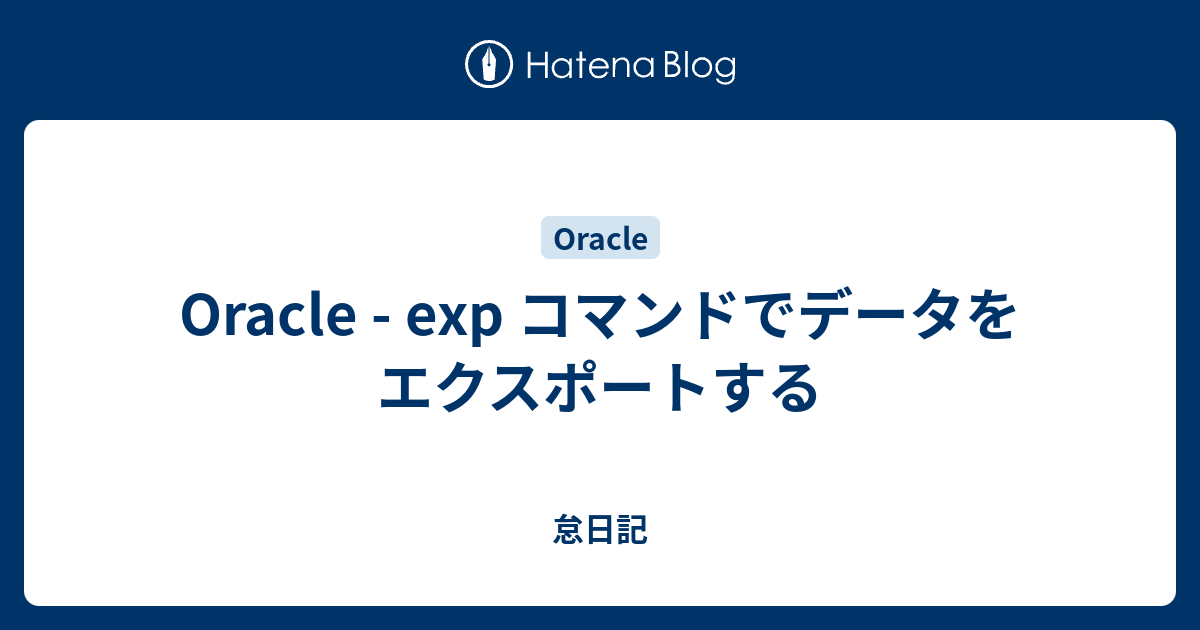 Hatena Blog

Oracle

Oracle - exp コマンドでデータをエクスポートする

怠日記